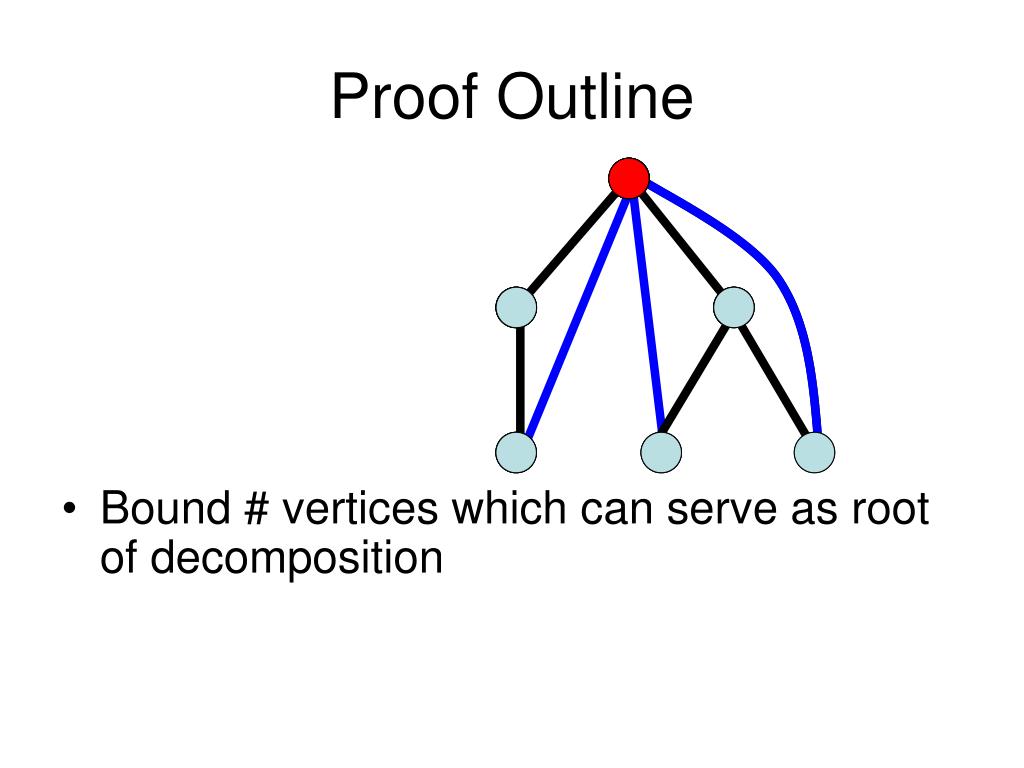 Proof Outline

• Bound # vertices which can serve as root of decomposition